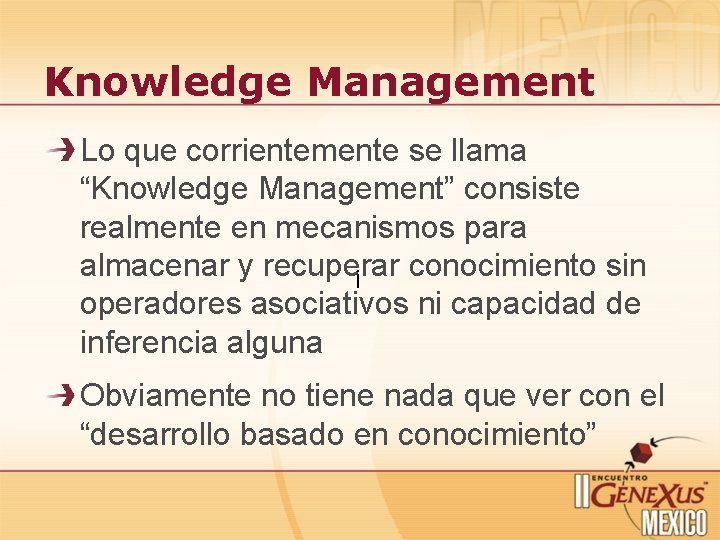 MEXICO

Knowledge Management

Lo que corrientemente se llama “Knowledge Management” consiste realmente en mecanismos para almacenar y recuperar conocimiento sin operadores asociativos ni capacidad de inferencia alguna

Obviamente no tiene nada que ver con el “desarrollo basado en conocimiento”

II ENCUENTRO GENEXUS MEXICO